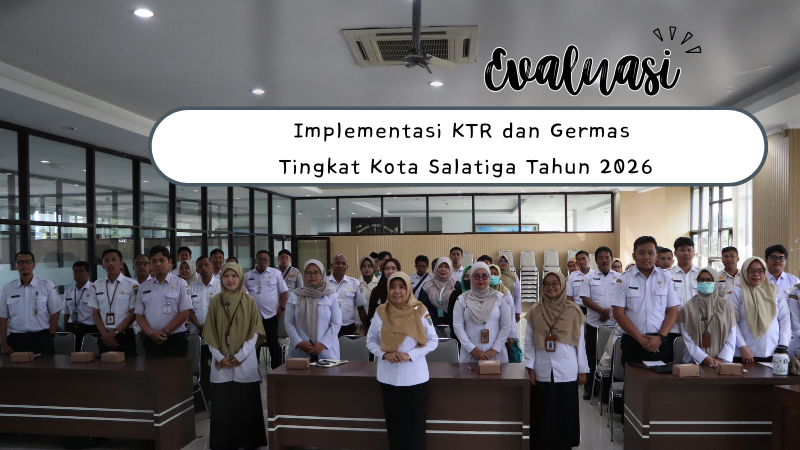 Evaluasi

Implementasi KTR dan Germas
Tingkat Kota Salatiga Tahun 2026